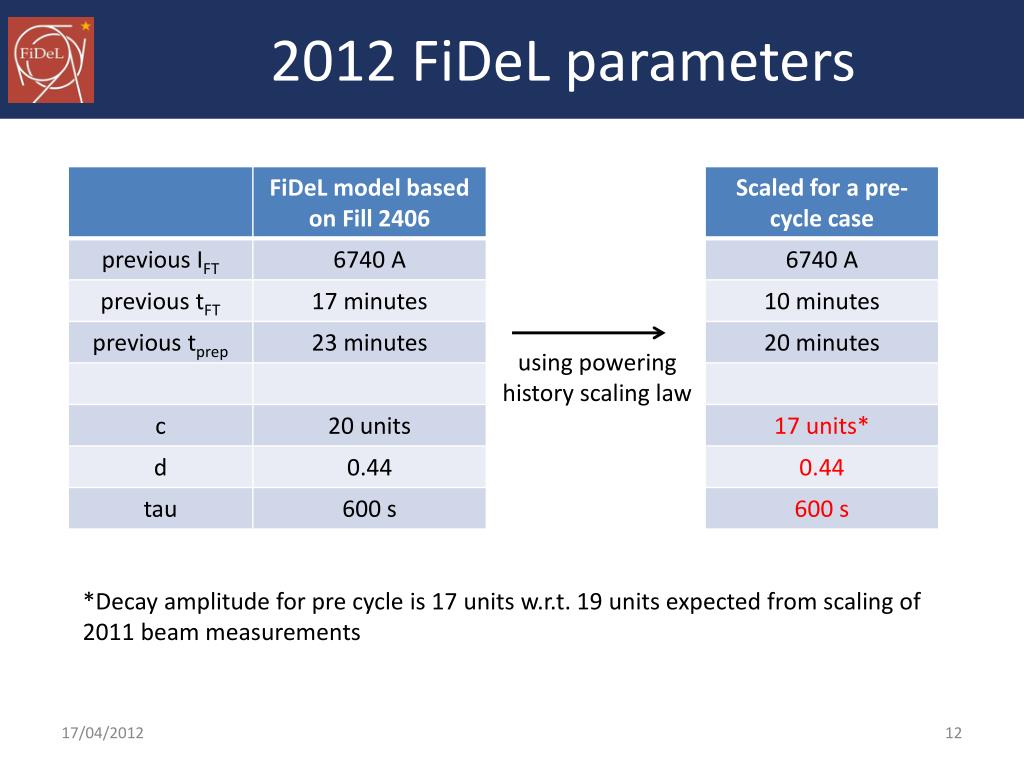 FiDeL

2012 FiDeL parameters

| | FiDeL model based on Fill 2406 |
|---|---|
| previous $I_{FT}$ | 6740 A |
| previous $t_{FT}$ | 17 minutes |
| previous $t_{prep}$ | 23 minutes |
| | |
| c | 20 units |
| d | 0.44 |
| tau | 600 s |

using powering history scaling law

| Scaled for a pre-cycle case |
|---|
| 6740 A |
| 10 minutes |
| 20 minutes |
| |
| 17 units* |
| 0.44 |
| 600 s |

*Decay amplitude for pre cycle is 17 units w.r.t. 19 units expected from scaling of 2011 beam measurements

17/04/2012

12